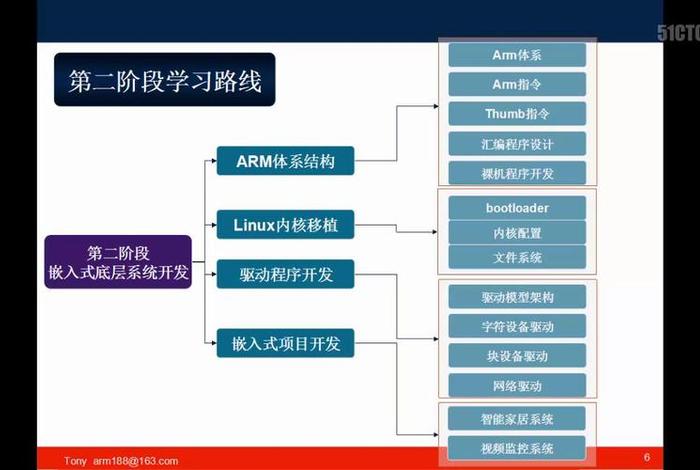 51CTO

第二阶段学习路线

第二阶段
嵌入式底层系统开发

ARM体系结构

Linux内核移植

驱动程序开发

嵌入式项目开发

Arm体系

Arm指令

Thumb指令

汇编程序设计

裸机程序开发

bootloader

内核配置

文件系统

驱动模型架构

字符设备驱动

块设备驱动

网络驱动

智能家居系统

视频监控系统

Tony arm188@163.com

6